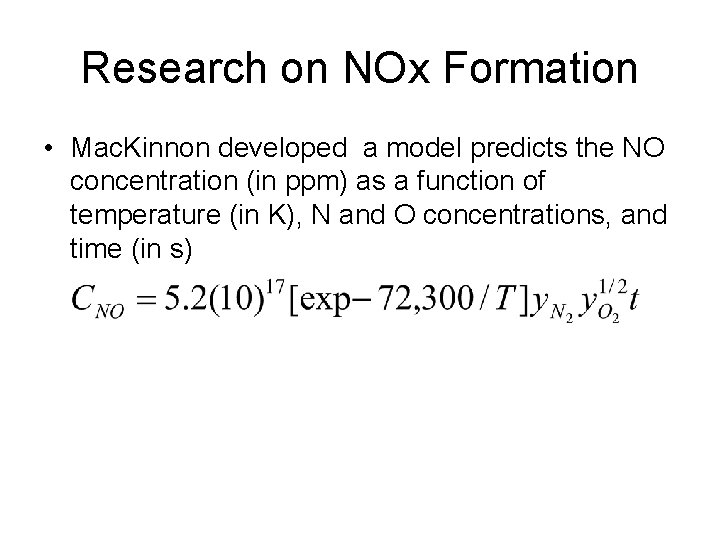 Research on NOx Formation

• MacKinnon developed a model predicts the NO concentration (in ppm) as a function of temperature (in K), N and O concentrations, and time (in s)

$C_{NO} = 5.2(10)^{17}[\exp - 72,300/T]y_{N_2}y_{O_2}^{1/2}t$